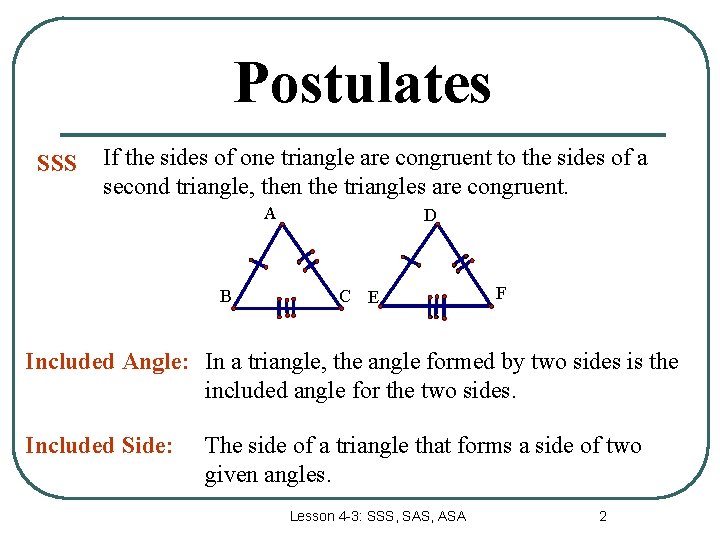 Postulates

SSS If the sides of one triangle are congruent to the sides of a second triangle, then the triangles are congruent.

A
B
C
D
E
F

Included Angle: In a triangle, the angle formed by two sides is the included angle for the two sides.

Included Side: The side of a triangle that forms a side of two given angles.

Lesson 4-3: SSS, SAS, ASA 2